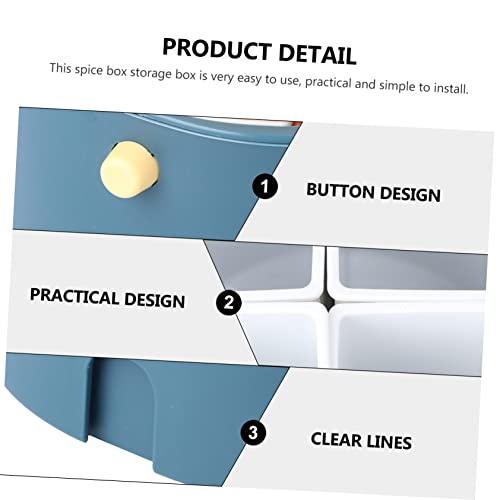 PRODUCT DETAIL
This spice box storage box is very easy to use, practical and simple to install.

1 BUTTON DESIGN

PRACTICAL DESIGN 2

3 CLEAR LINES